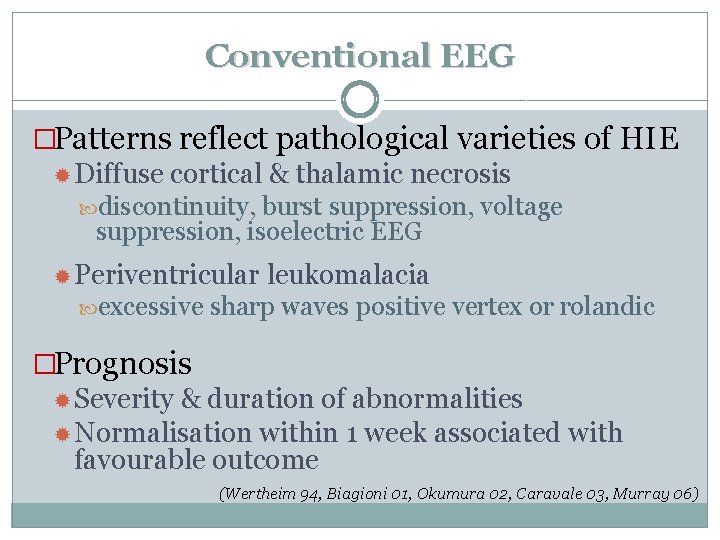 Conventional EEG

Patterns reflect pathological varieties of HIE

Diffuse cortical & thalamic necrosis

discontinuity, burst suppression, voltage suppression, isoelectric EEG

Periventricular leukomalacia

excessive sharp waves positive vertex or rolandic

Prognosis

Severity & duration of abnormalities

Normalisation within 1 week associated with favourable outcome

(Wertheim 94, Biagioni 01, Okumura 02, Caravale 03, Murray 06)